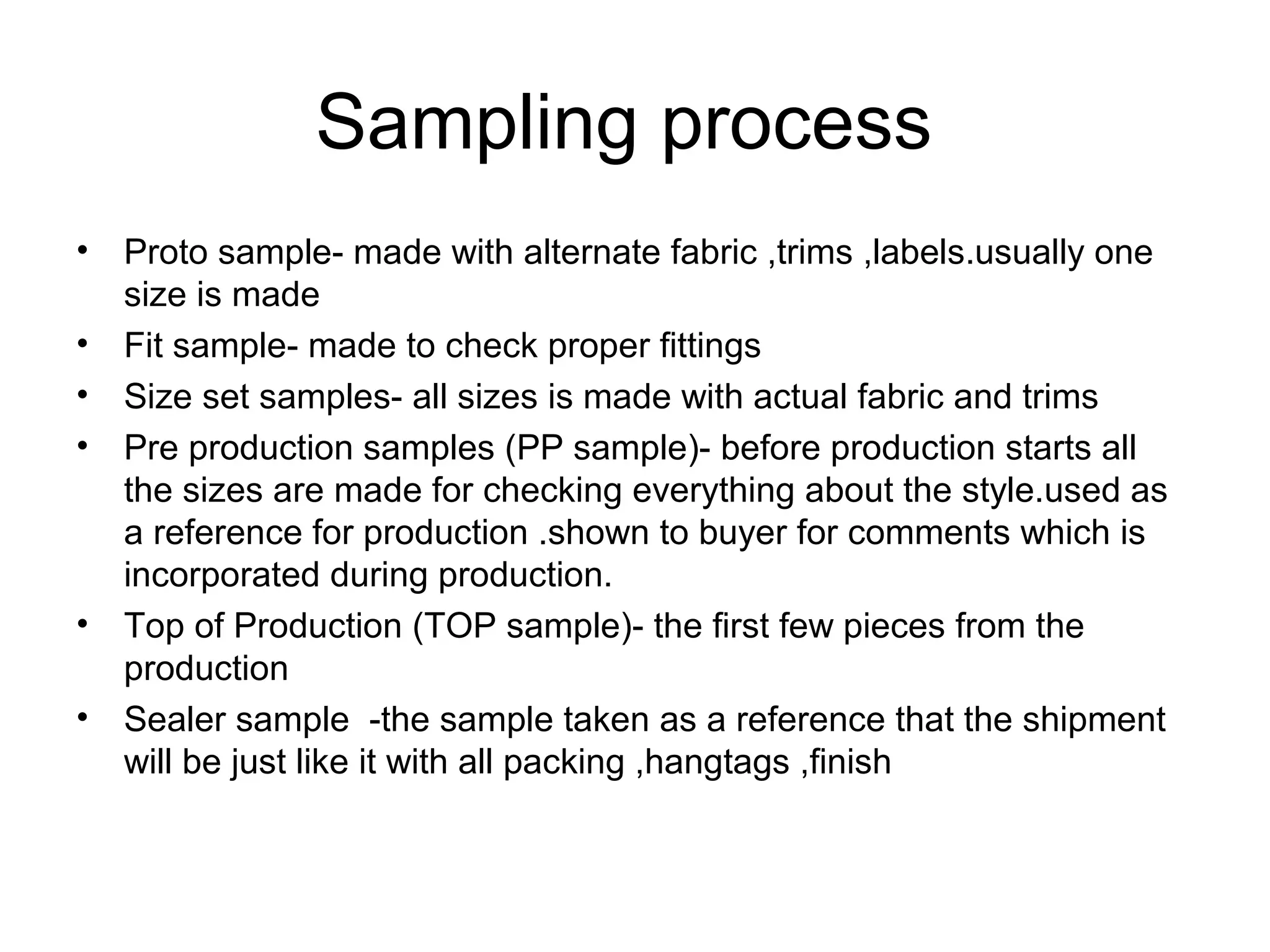 Sampling process

• Proto sample- made with alternate fabric ,trims ,labels.usually one size is made
• Fit sample- made to check proper fittings
• Size set samples- all sizes is made with actual fabric and trims
• Pre production samples (PP sample)- before production starts all the sizes are made for checking everything about the style.used as a reference for production .shown to buyer for comments which is incorporated during production.
• Top of Production (TOP sample)- the first few pieces from the production
• Sealer sample  -the sample taken as a reference that the shipment will be just like it with all packing ,hangtags ,finish